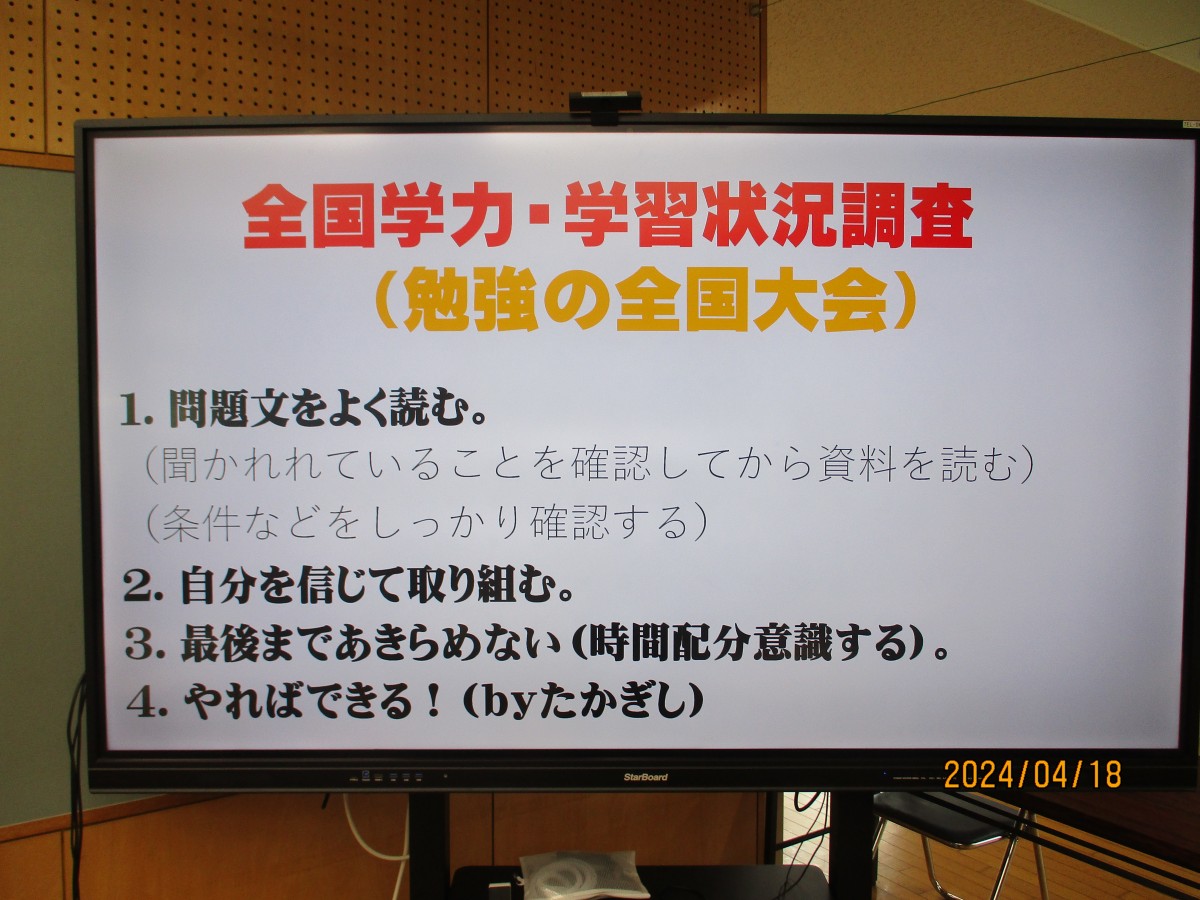 全国学力・学習状況調査
（勉強の全国大会）

1. 問題文をよく読む。
（聞かれれていることを確認してから資料を読む）
（条件などをしっかり確認する）
2. 自分を信じて取り組む。
3. 最後まであきらめない（時間配分意識する）。
4. やればできる！（byたかぎし）

StarBoard

2024/04/18